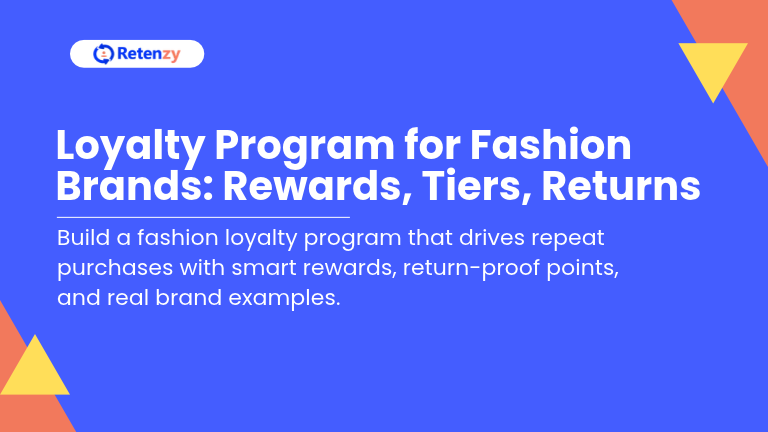 Retenzy

Loyalty Program for Fashion Brands: Rewards, Tiers, Returns

Build a fashion loyalty program that drives repeat purchases with smart rewards, return-proof points, and real brand examples.